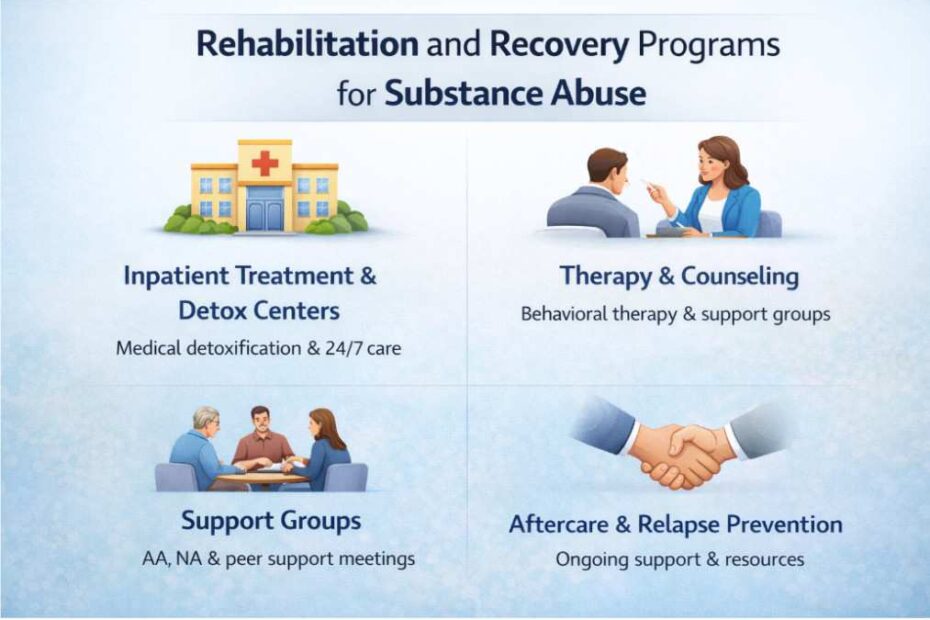 Rehabilitation and Recovery Programs for Substance Abuse

Inpatient Treatment & Detox Centers

Medical detoxification & 24/7 care

Therapy & Counseling

Behavioral therapy & support groups

Support Groups

AA, NA & peer support meetings

Aftercare & Relapse Prevention

Ongoing support & resources